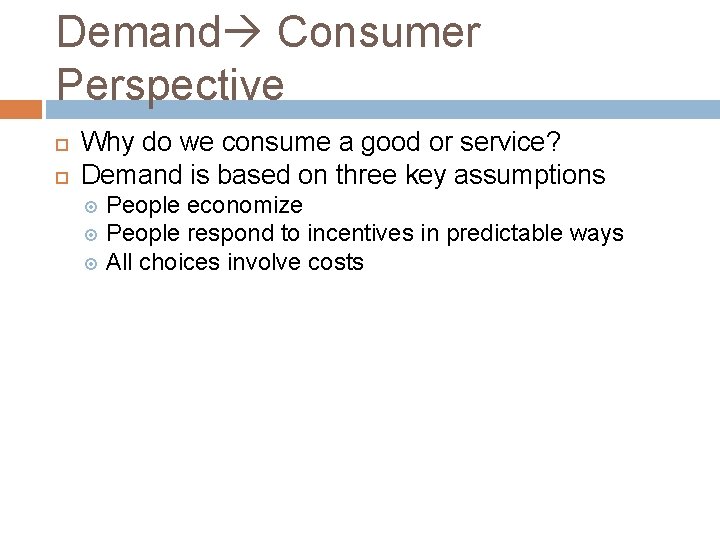 Demand→ Consumer Perspective

Why do we consume a good or service?
Demand is based on three key assumptions
People economize
People respond to incentives in predictable ways
All choices involve costs